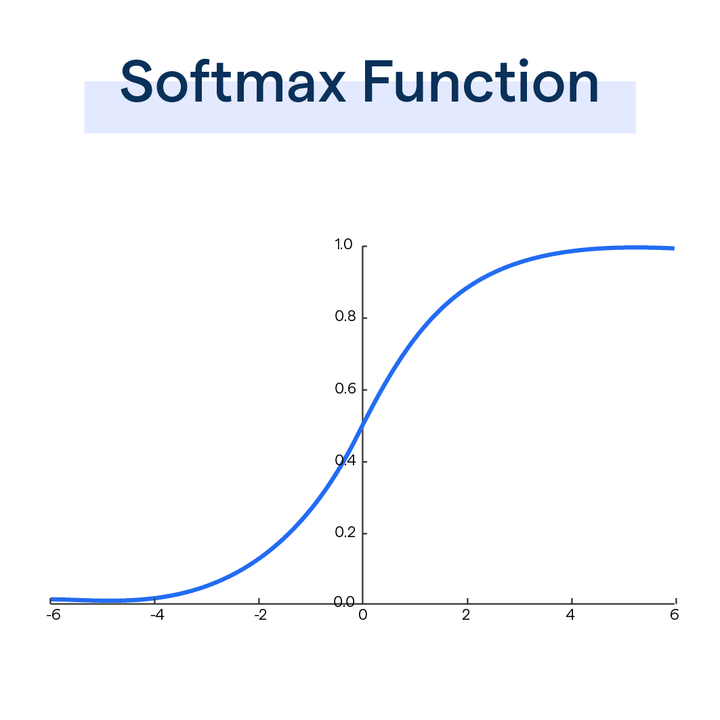 Softmax Function

1.0
0.8
0.6
0.4
0.2
0.0

-6
-4
-2
0
2
4
6